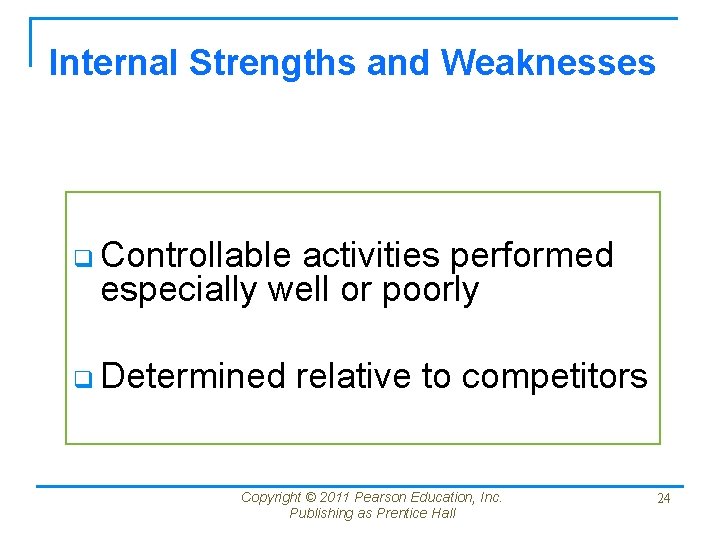 Internal Strengths and Weaknesses

❑ Controllable activities performed especially well or poorly

❑ Determined relative to competitors

Copyright © 2011 Pearson Education, Inc.
Publishing as Prentice Hall

24